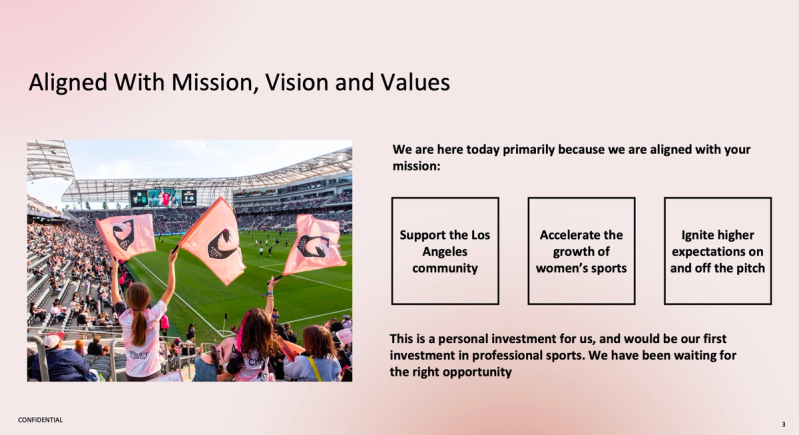 Aligned With Mission, Vision and Values

We are here today primarily because we are aligned with your mission:

Support the Los Angeles community

Accelerate the growth of women's sports

Ignite higher expectations on and off the pitch

This is a personal investment for us, and would be our first investment in professional sports. We have been waiting for the right opportunity

CONFIDENTIAL

3